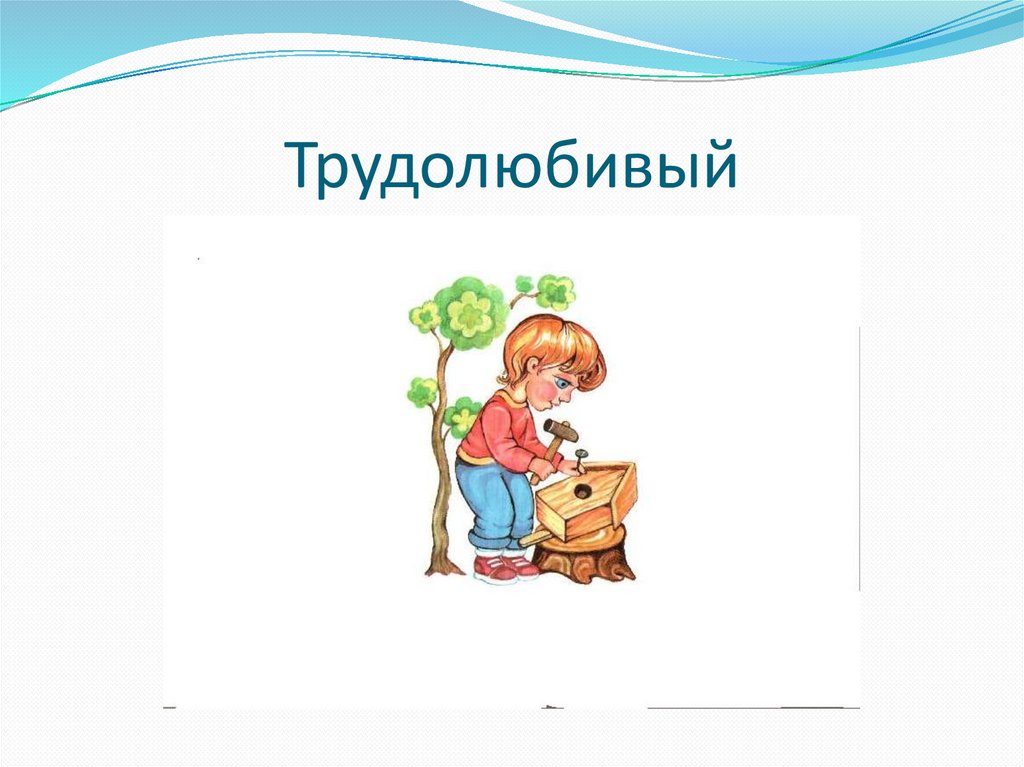 Трудолюбивый